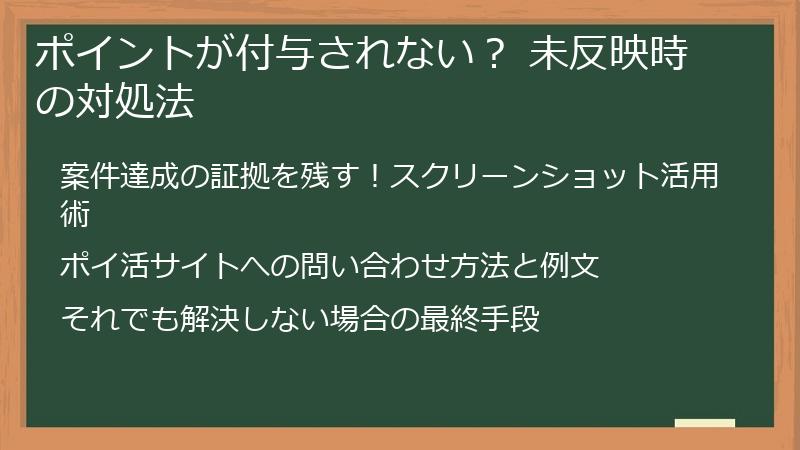 ポイントが付与されない？ 未反映時の対処法

案件達成の証拠を残す！スクリーンショット活用術

ポイ活サイトへの問い合わせ方法と例文

それでも解決しない場合の最終手段